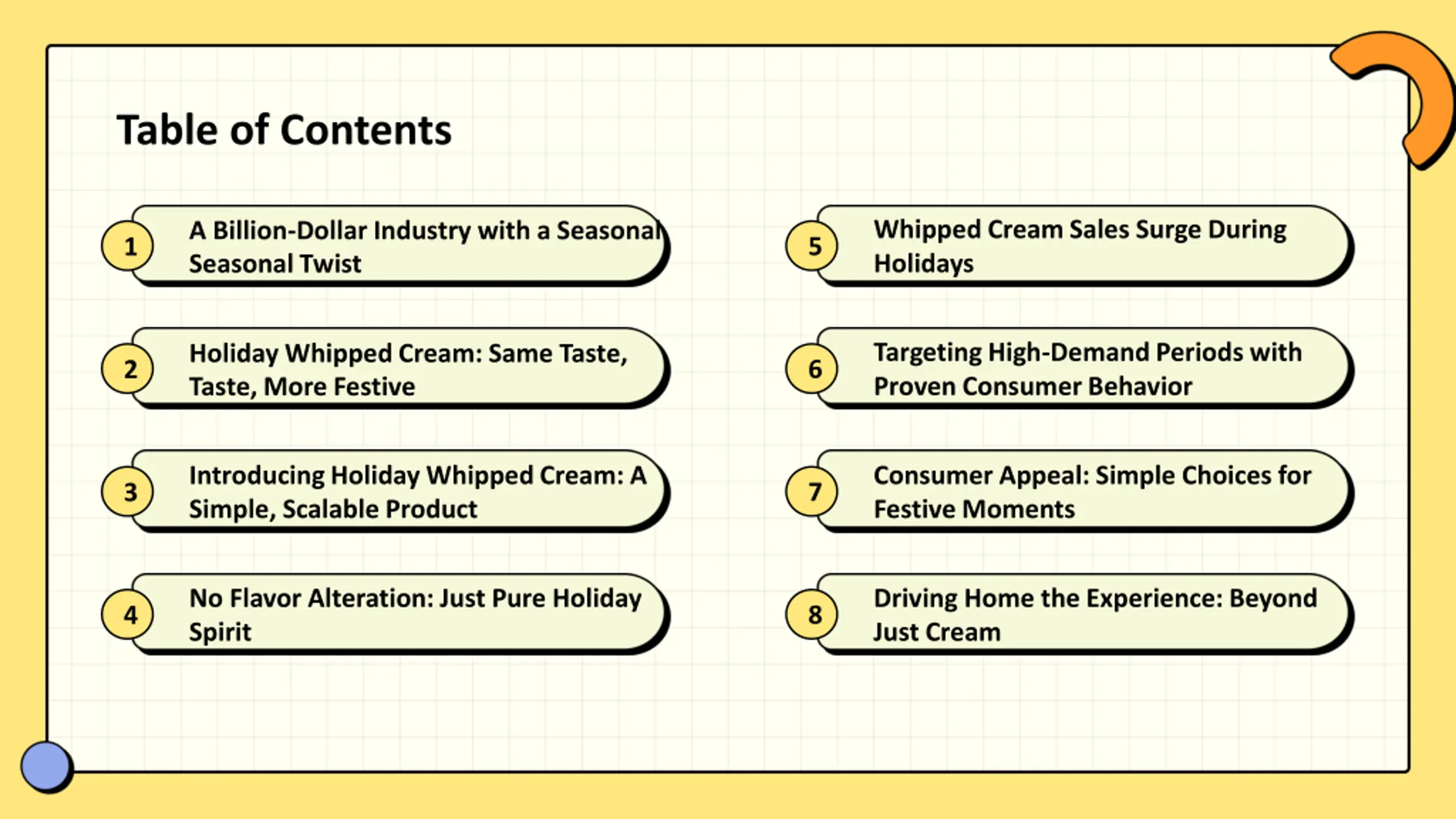 Table of Contents

1 A Billion-Dollar Industry with a Seasonal Seasonal Twist

2 Holiday Whipped Cream: Same Taste, Taste, More Festive

3 Introducing Holiday Whipped Cream: A Simple, Scalable Product

4 No Flavor Alteration: Just Pure Holiday Spirit

5 Whipped Cream Sales Surge During Holidays

6 Targeting High-Demand Periods with Proven Consumer Behavior

7 Consumer Appeal: Simple Choices for Festive Moments

8 Driving Home the Experience: Beyond Just Cream